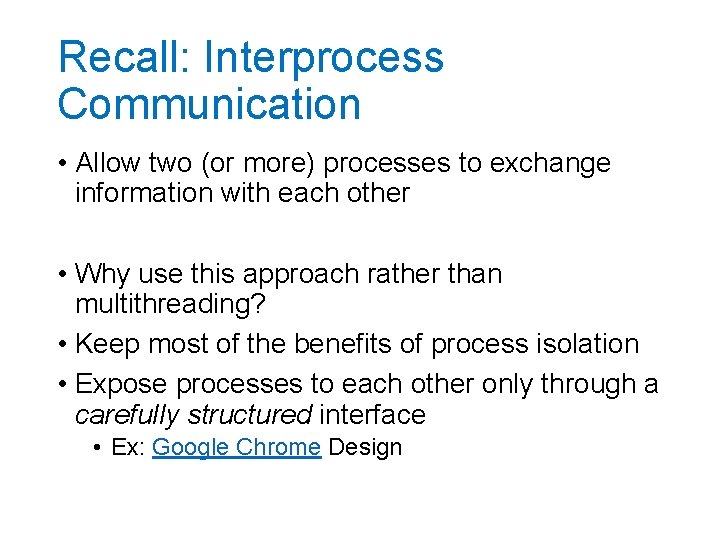 Recall: Interprocess Communication

• Allow two (or more) processes to exchange information with each other

• Why use this approach rather than multithreading?
• Keep most of the benefits of process isolation
• Expose processes to each other only through a carefully structured interface
  • Ex: Google Chrome Design